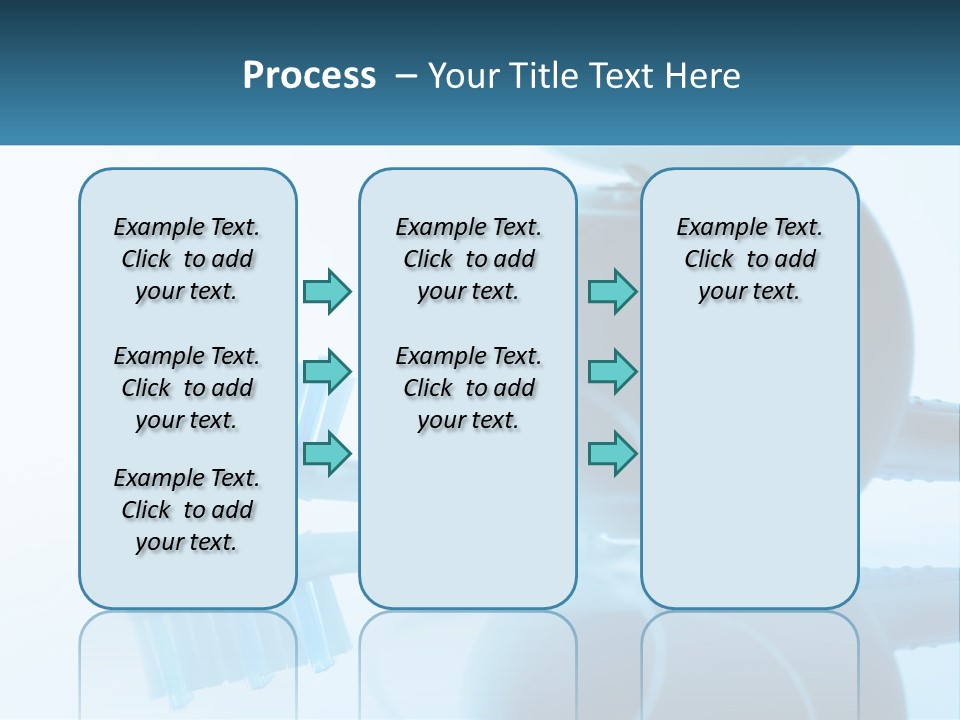 Process – Your Title Text Here

Example Text. Click to add your text.

Example Text. Click to add your text.

Example Text. Click to add your text.

Example Text. Click to add your text.

Example Text. Click to add your text.

Example Text. Click to add your text.